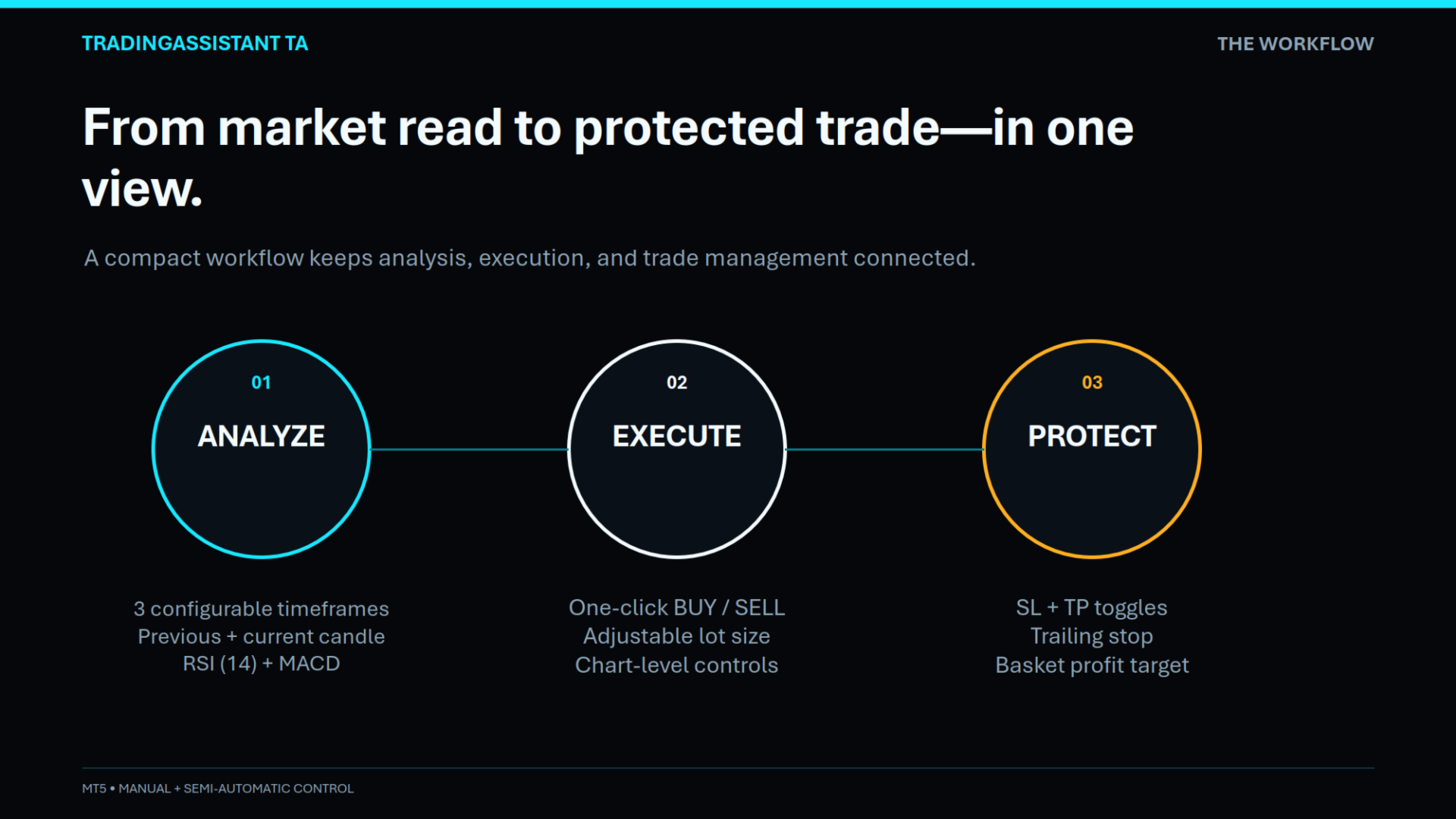 TRADINGASSISTANT TA

THE WORKFLOW

From market read to protected trade—in one view.

A compact workflow keeps analysis, execution, and trade management connected.

01
ANALYZE

3 configurable timeframes
Previous + current candle
RSI (14) + MACD

02
EXECUTE

One-click BUY / SELL
Adjustable lot size
Chart-level controls

03
PROTECT

SL + TP toggles
Trailing stop
Basket profit target

MT5 • MANUAL + SEMI-AUTOMATIC CONTROL